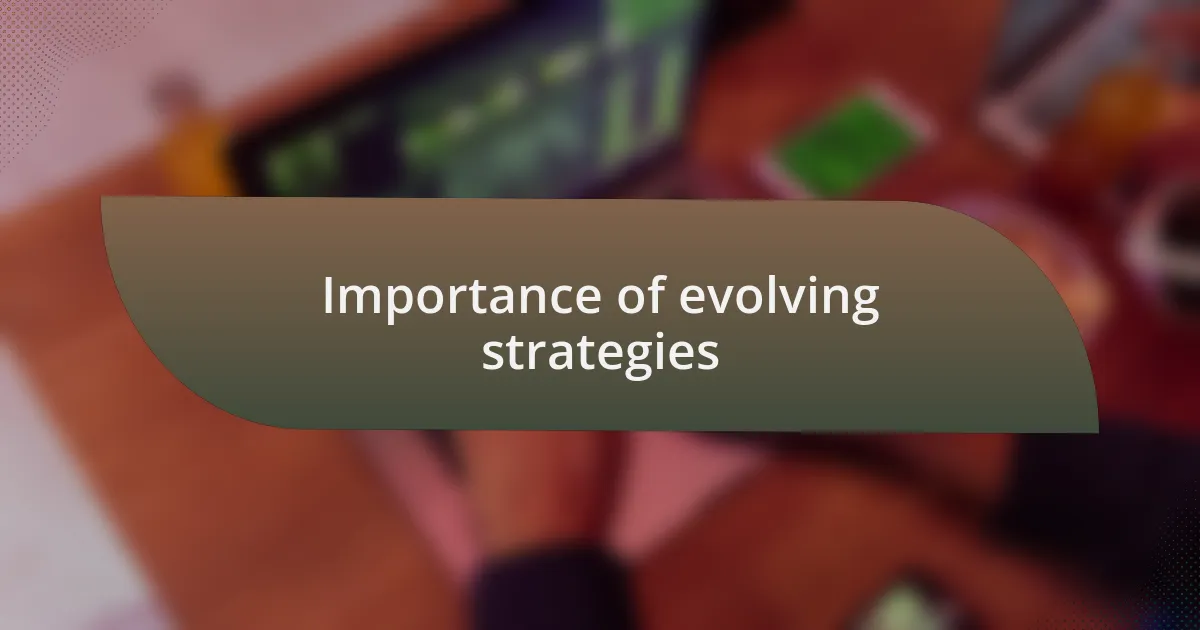 Importance of evolving strategies